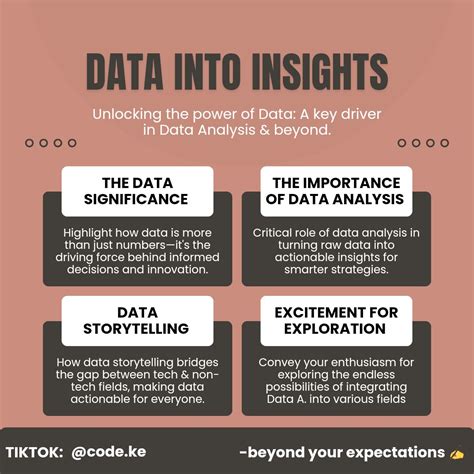 DATA INTO INSIGHTS

Unlocking the power of Data: A key driver in Data Analysis & beyond.

THE DATA SIGNIFICANCE

Highlight how data is more than just numbers—it's the driving force behind informed decisions and innovation.

THE IMPORTANCE OF DATA ANALYSIS

Critical role of data analysis in turning raw data into actionable insights for smarter strategies.

DATA STORYTELLING

How data storytelling bridges the gap between tech & non-tech fields, making data actionable for everyone.

EXCITEMENT FOR EXPLORATION

Convey your enthusiasm for exploring the endless possibilities of integrating Data A. into various fields

TIKTOK: @code.ke

-beyond your expectations